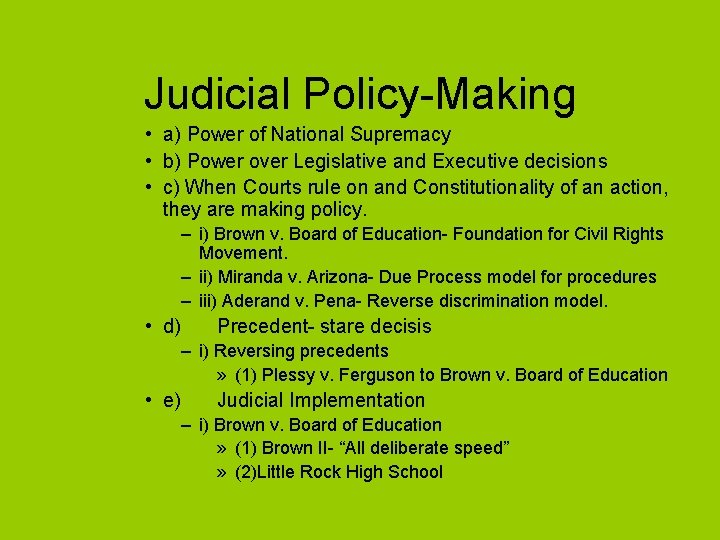 Judicial Policy-Making

• a) Power of National Supremacy
• b) Power over Legislative and Executive decisions
• c) When Courts rule on and Constitutionality of an action, they are making policy.
  – i) Brown v. Board of Education- Foundation for Civil Rights Movement.
  – ii) Miranda v. Arizona- Due Process model for procedures
  – iii) Aderand v. Pena- Reverse discrimination model.
• d) Precedent- stare decisis
  – i) Reversing precedents
    » (1) Plessy v. Ferguson to Brown v. Board of Education
• e) Judicial Implementation
  – i) Brown v. Board of Education
    » (1) Brown II- “All deliberate speed”
    » (2)Little Rock High School